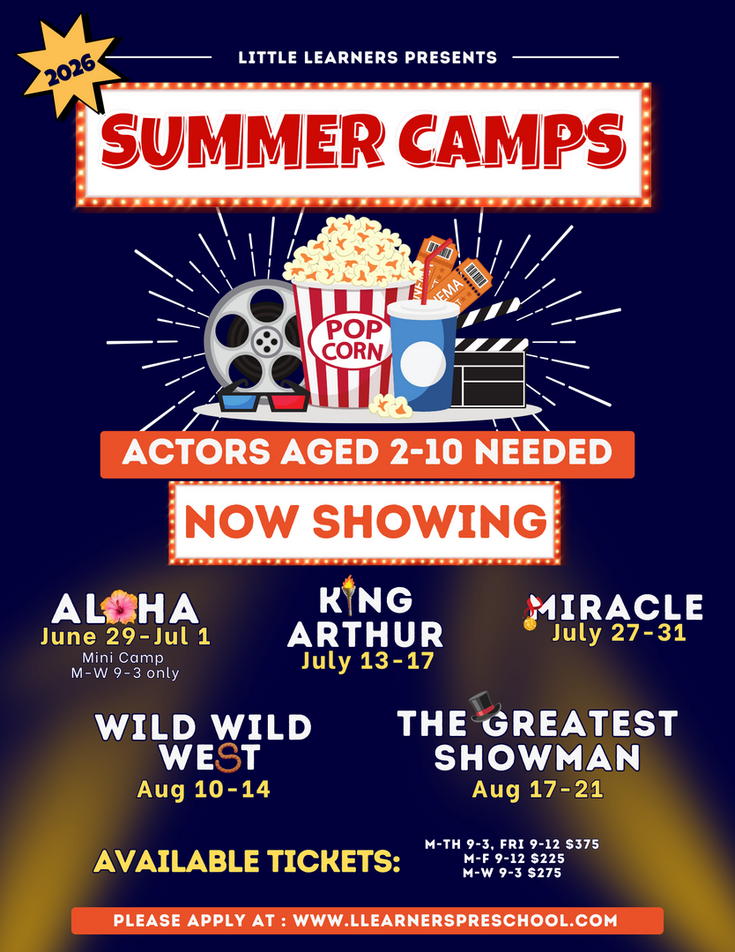 2026

LITTLE LEARNERS PRESENTS

SUMMER CAMPS

POP CORN

CINEMA

ACTORS AGED 2-10 NEEDED

NOW SHOWING

ALOHA
June 29-Jul 1
Mini Camp
M-W 9-3 only

KING ARTHUR
July 13-17

MIRACLE
July 27-31

WILD WILD WEST
Aug 10-14

THE GREATEST SHOWMAN
Aug 17-21

AVAILABLE TICKETS:

M-TH 9-3, FRI 9-12 $375
M-F 9-12 $225
M-W 9-3 $275

PLEASE APPLY AT : WWW.LLEARNERSPRESCHOOL.COM